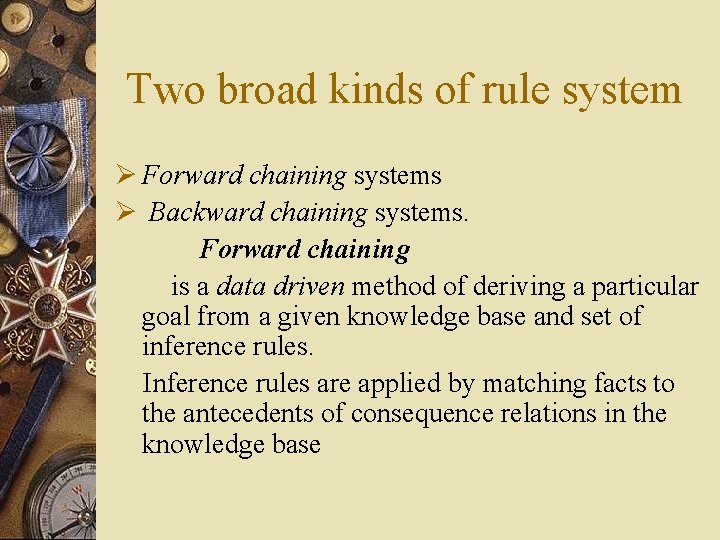 Two broad kinds of rule system

➢ Forward chaining systems
➢ Backward chaining systems.

Forward chaining

is a data driven method of deriving a particular goal from a given knowledge base and set of inference rules.

Inference rules are applied by matching facts to the antecedents of consequence relations in the knowledge base